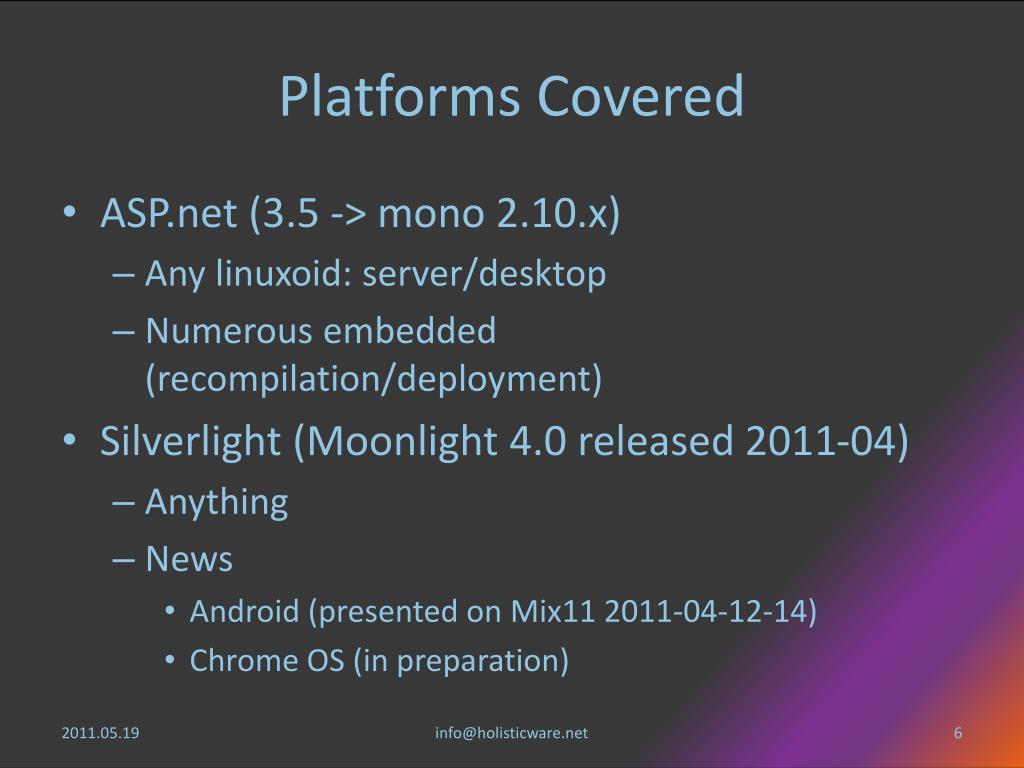 Platforms Covered

• ASP.net (3.5 -> mono 2.10.x)
– Any linuxoid: server/desktop
– Numerous embedded (recompilation/deployment)
• Silverlight (Moonlight 4.0 released 2011-04)
– Anything
– News
• Android (presented on Mix11 2011-04-12-14)
• Chrome OS (in preparation)

2011.05.19 info@holisticware.net 6